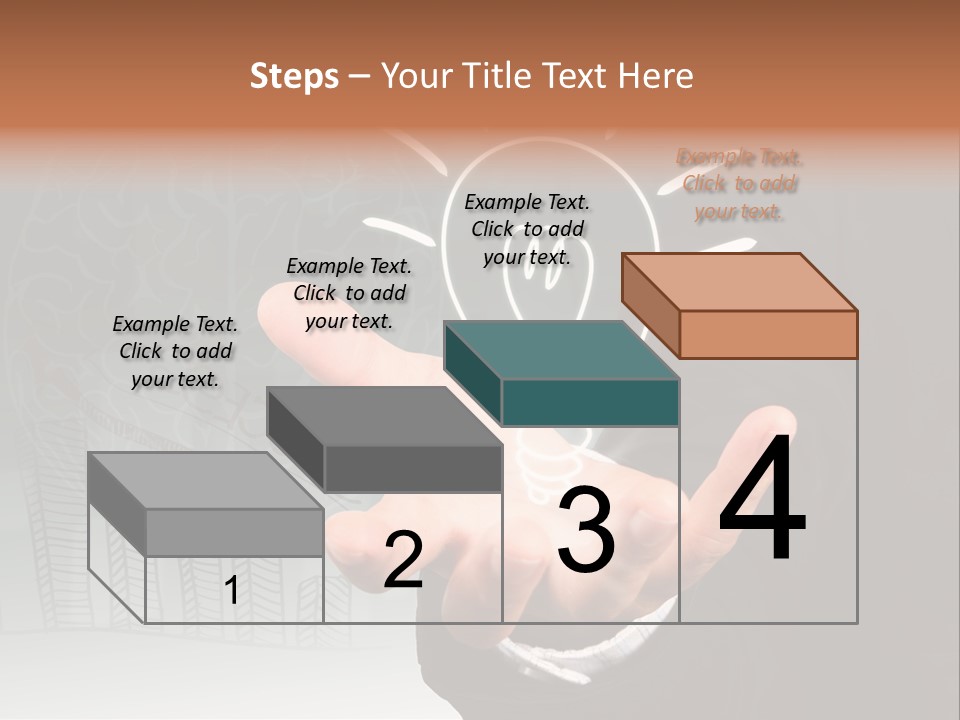 Steps – Your Title Text Here

Example Text. Click to add your text.

Example Text. Click to add your text.

Example Text. Click to add your text.

Example Text. Click to add your text.

1

2

3

4